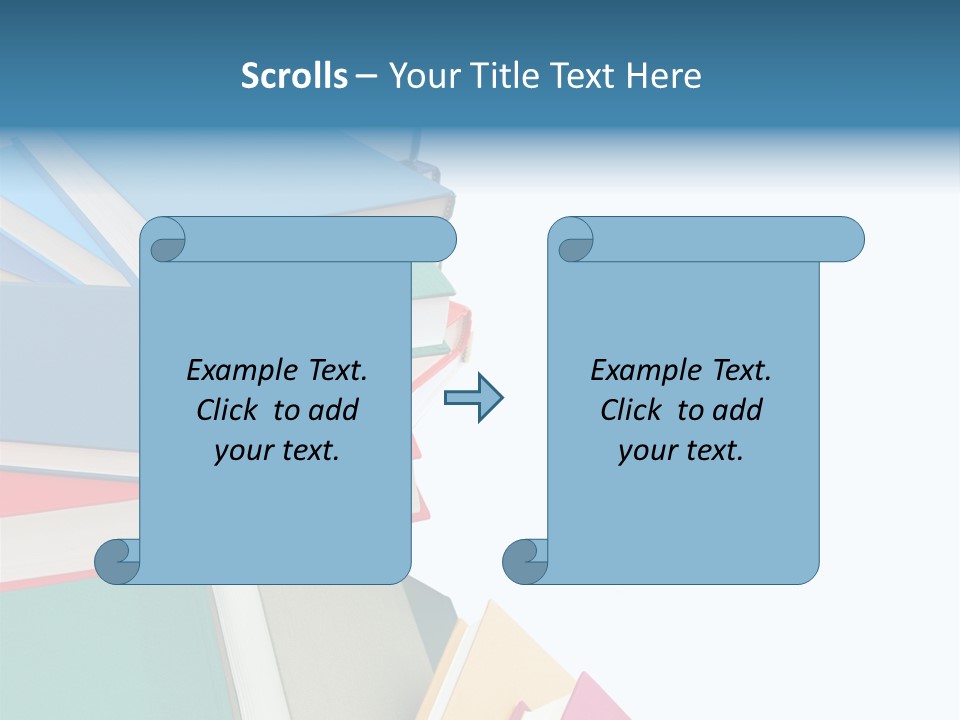 Scrolls – Your Title Text Here

Example Text. Click to add your text.

Example Text. Click to add your text.